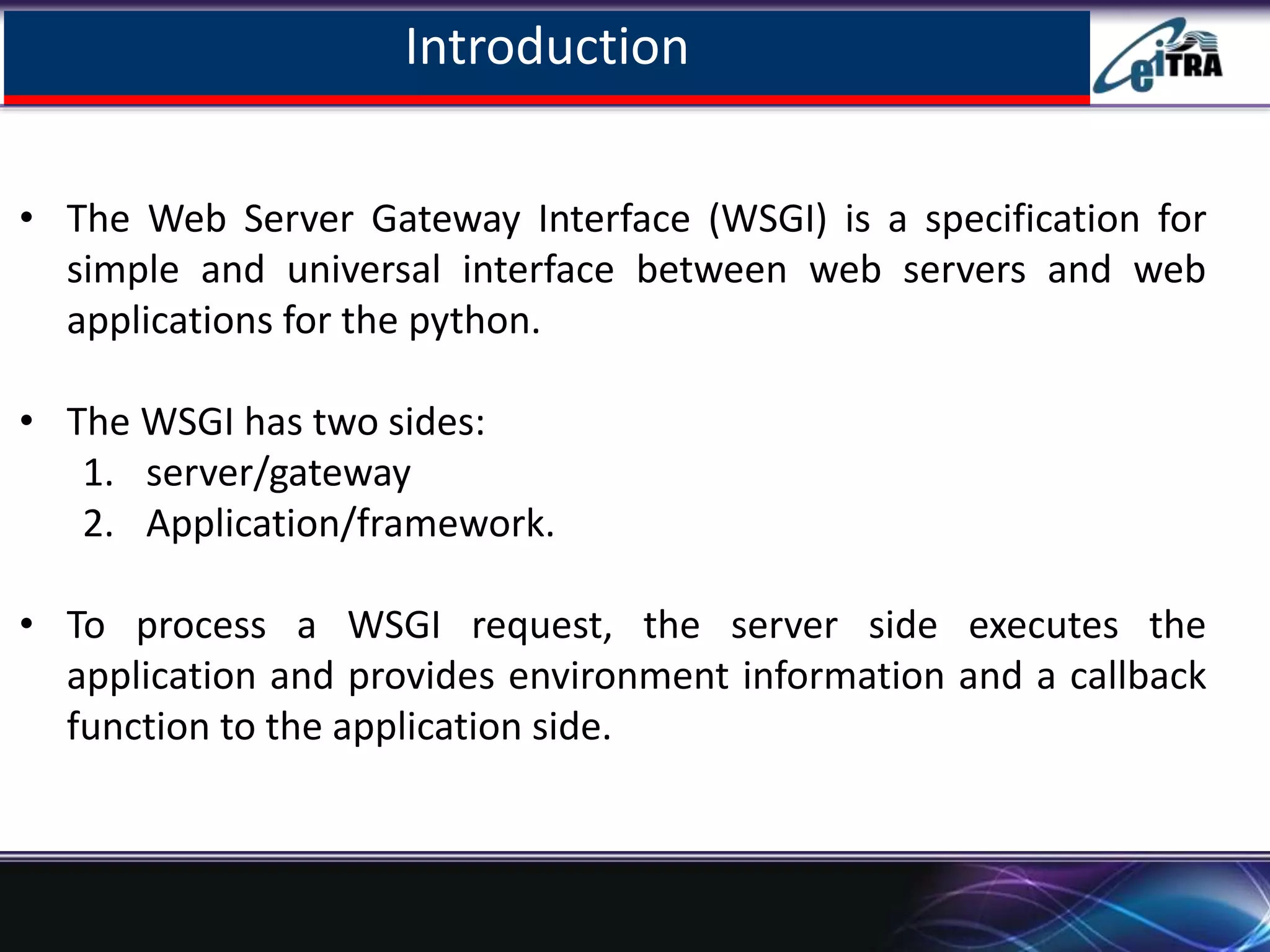 Introduction

CeiTRA

• The Web Server Gateway Interface (WSGI) is a specification for simple and universal interface between web servers and web applications for the python.

• The WSGI has two sides:
1. server/gateway
2. Application/framework.

• To process a WSGI request, the server side executes the application and provides environment information and a callback function to the application side.